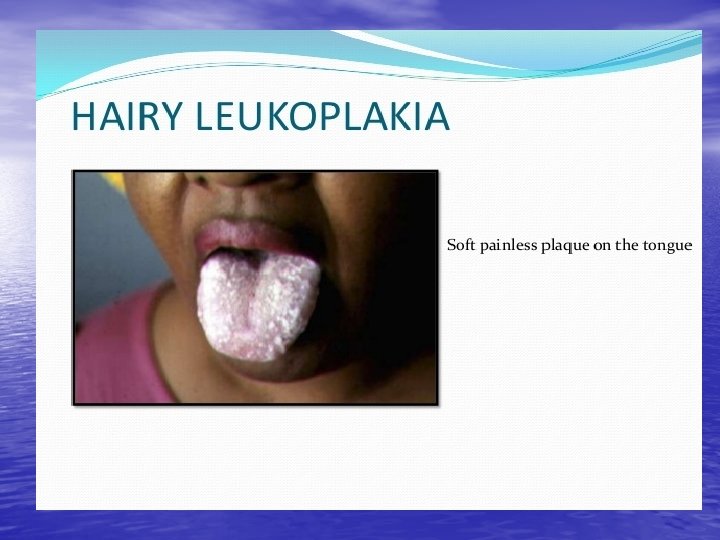 HAIRY LEUKOPLAKIA

Soft painless plaque on the tongue